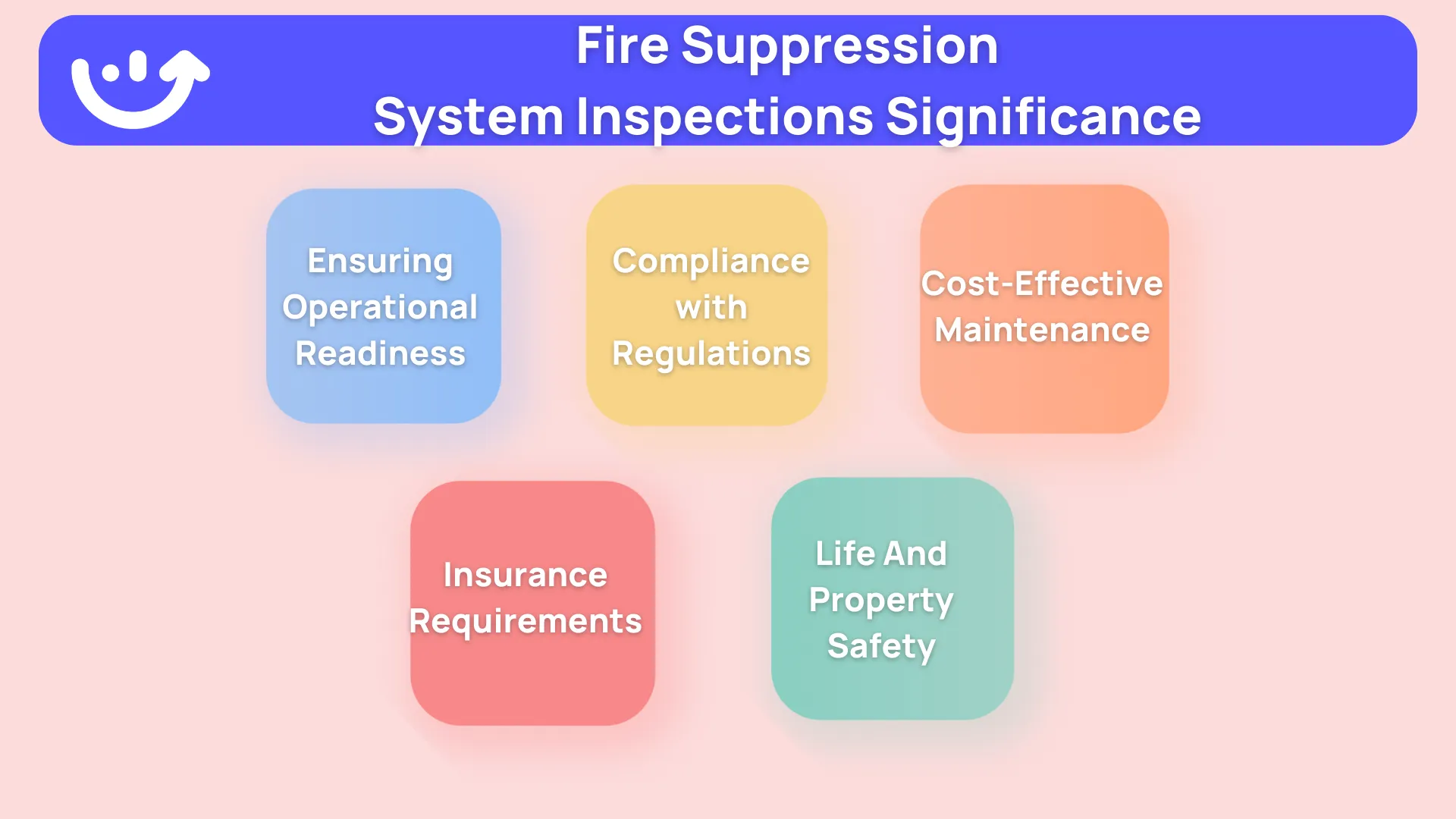 Fire Suppression
System Inspections Significance

Ensuring Operational Readiness

Compliance with Regulations

Cost-Effective Maintenance

Insurance Requirements

Life And Property Safety